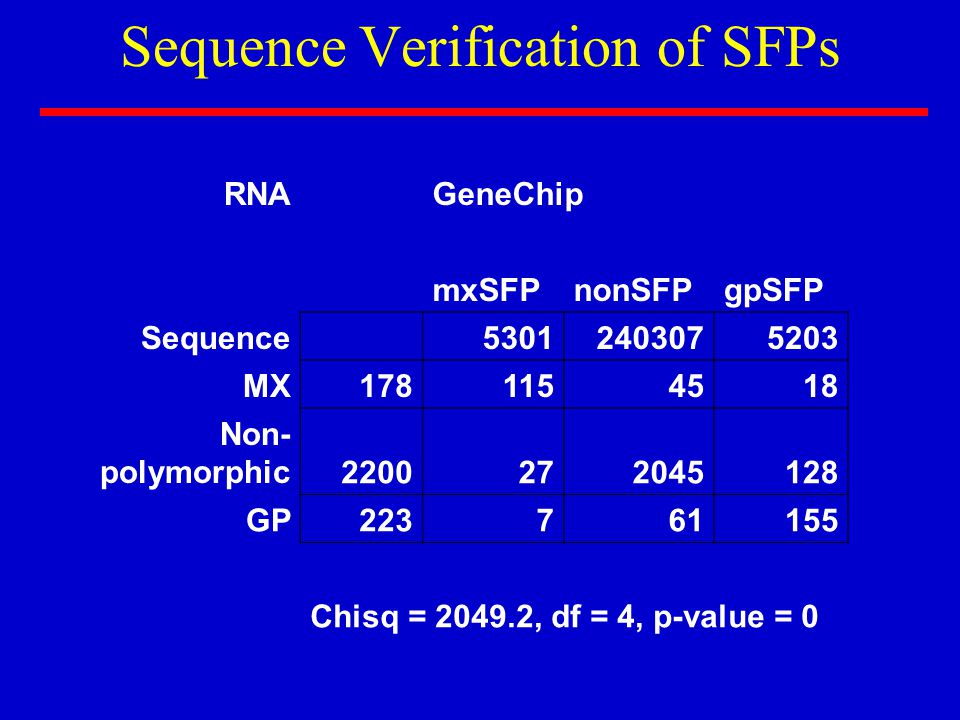 Sequence Verification of SFPs

| RNA | | GeneChip | | |
|---|---|---|---|---|
| | | mxSFP | nonSFP | gpSFP |
| Sequence | | 5301 | 240307 | 5203 |
| MX | 178 | 115 | 45 | 18 |
| Non-polymorphic | 2200 | 27 | 2045 | 128 |
| GP | 223 | 7 | 61 | 155 |

Chisq = 2049.2, df = 4, p-value = 0